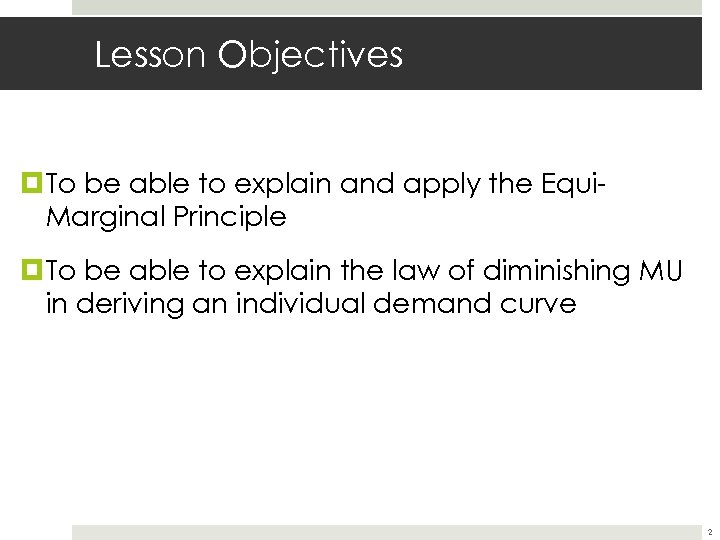 Lesson Objectives

To be able to explain and apply the Equi-Marginal Principle

To be able to explain the law of diminishing MU in deriving an individual demand curve

2